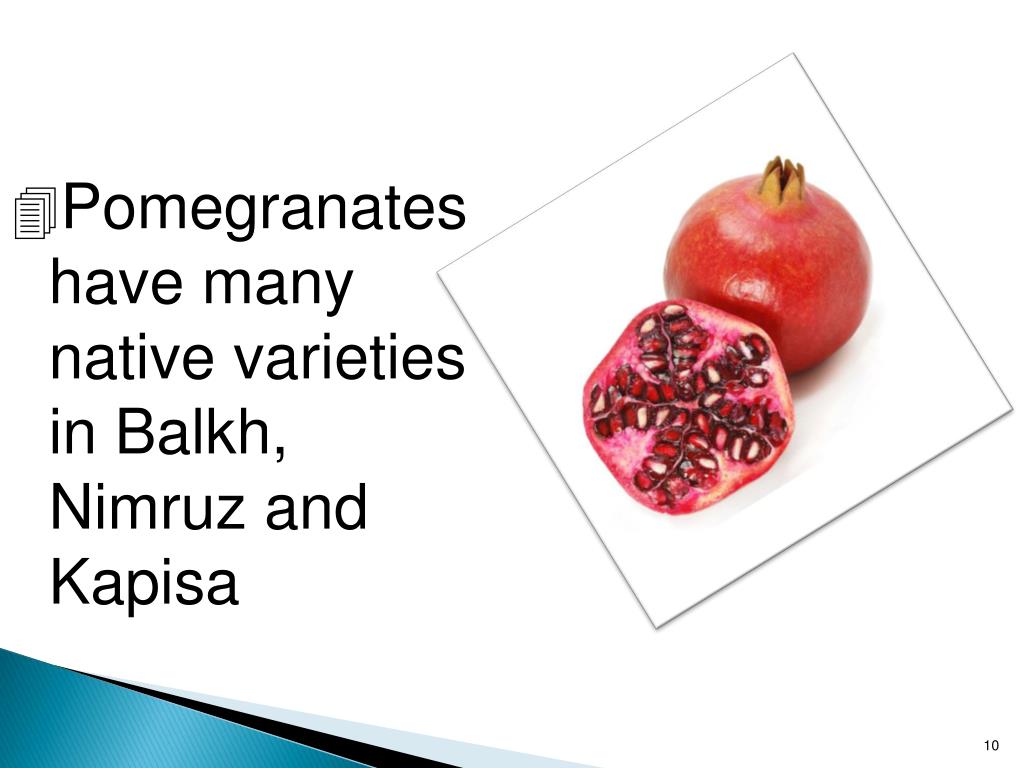 Pomegranates have many native varieties in Balkh, Nimruz and Kapisa

10